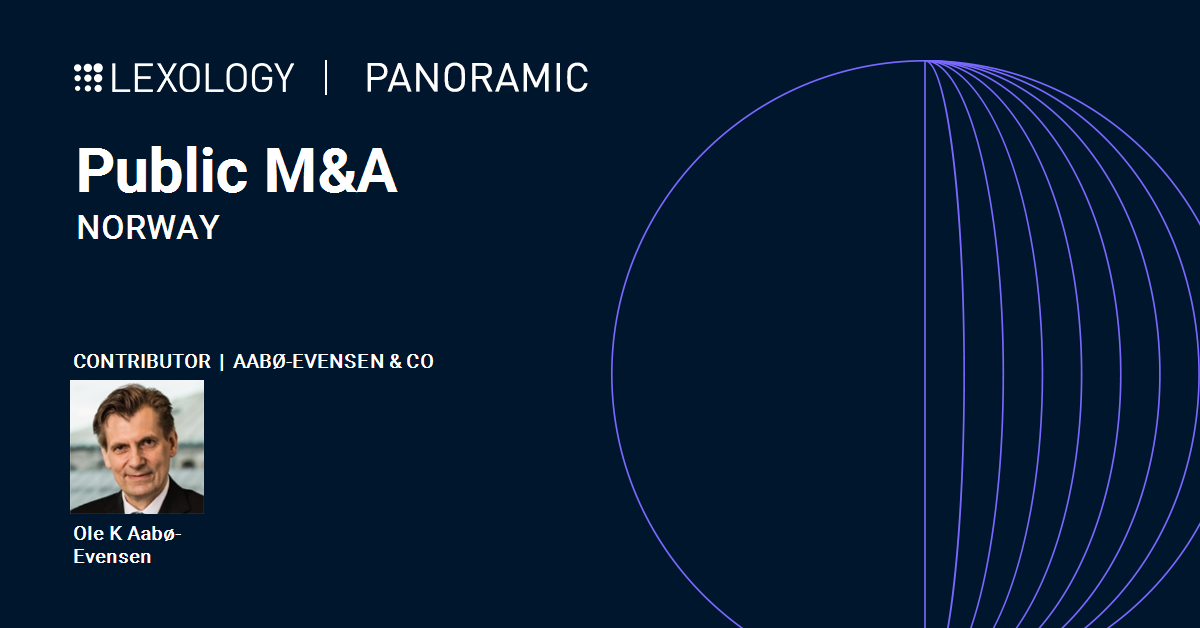 LEXOLOGY | PANORAMIC

Public M&A
NORWAY

CONTRIBUTOR | AABØ-EVENSEN & CO

Ole K Aabø-Evensen